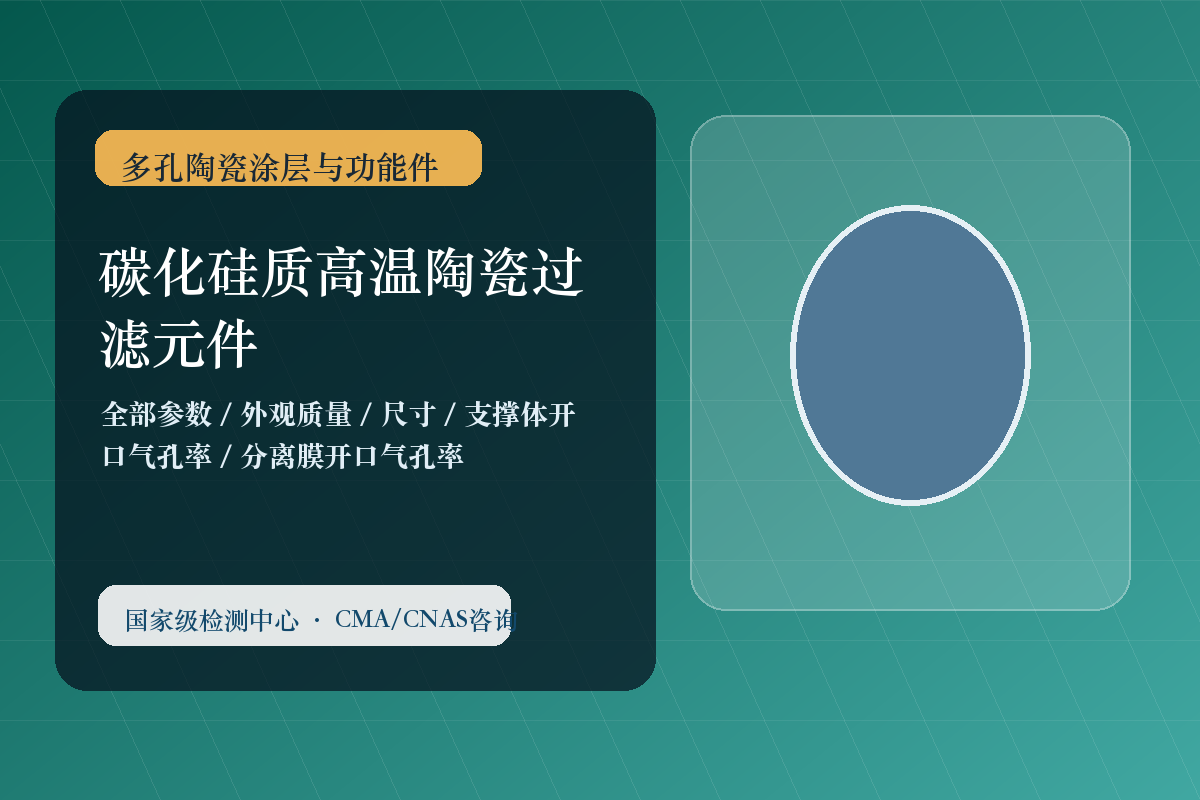 多孔陶瓷涂层与功能件

碳化硅质高温陶瓷过滤元件

全部参数 / 外观质量 / 尺寸 / 支撑体开口气孔率 / 分离膜开口气孔率

国家级检测中心 · CMA/CNAS咨询